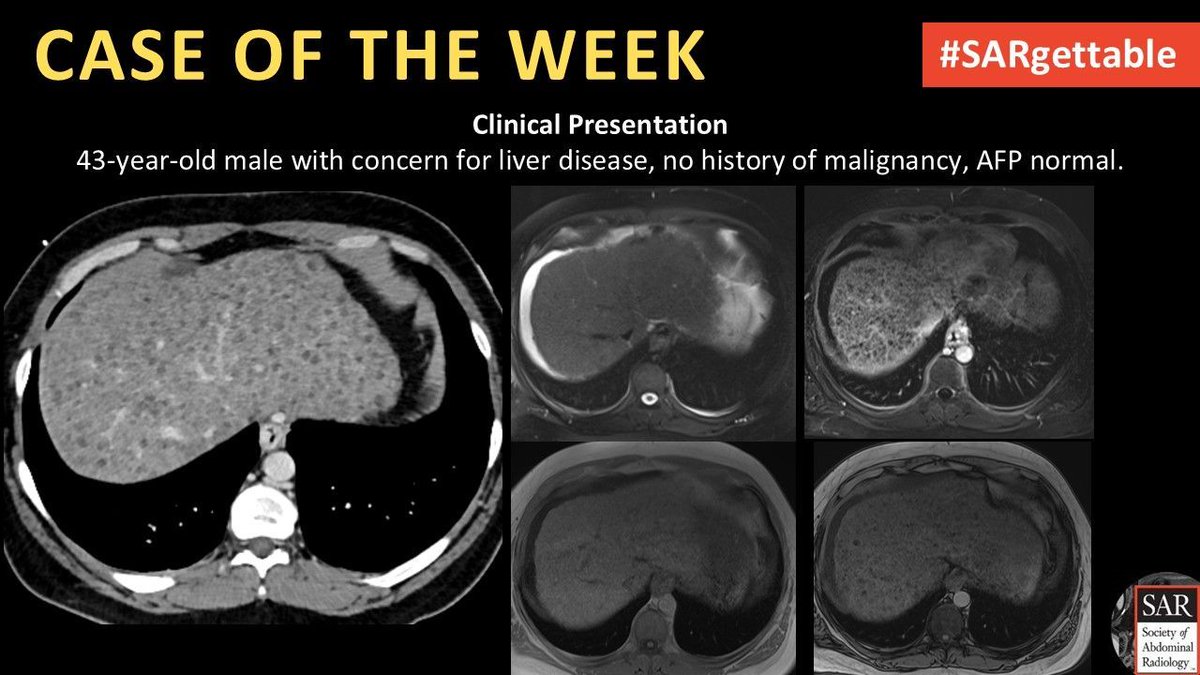 CASE OF THE WEEK

#SARgettable

Clinical Presentation
43-year-old male with concern for liver disease, no history of malignancy, AFP normal.

SAR
Society of Abdominal Radiology